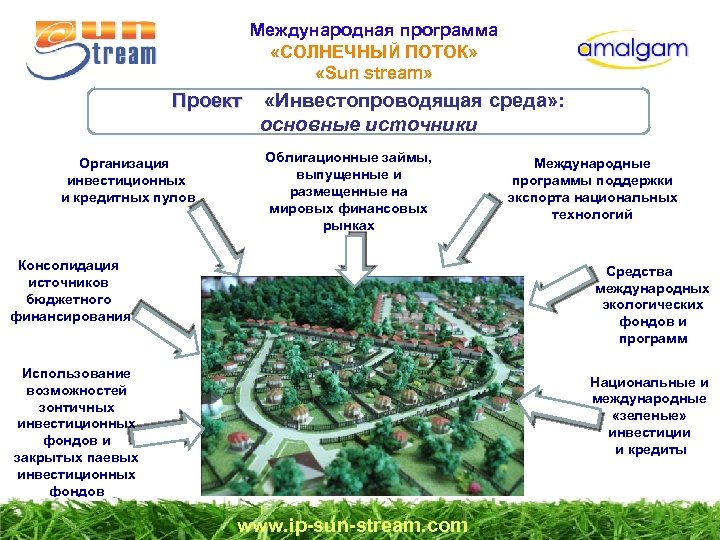 Sun Stream

Международная программа
«СОЛНЕЧНЫЙ ПОТОК»
«Sun stream»

amalgam

Проект «Инвестопроводящая среда»:
основные источники

Организация инвестиционных и кредитных пулов

Облигационные займы, выпущенные и размещенные на мировых финансовых рынках

Международные программы поддержки экспорта национальных технологий

Консолидация источников бюджетного финансирования

Средства международных экологических фондов и программ

Использование возможностей зонтичных инвестиционных фондов и закрытых паевых инвестиционных фондов

Национальные и международные «зеленые» инвестиции и кредиты

www.ip-sun-stream.com